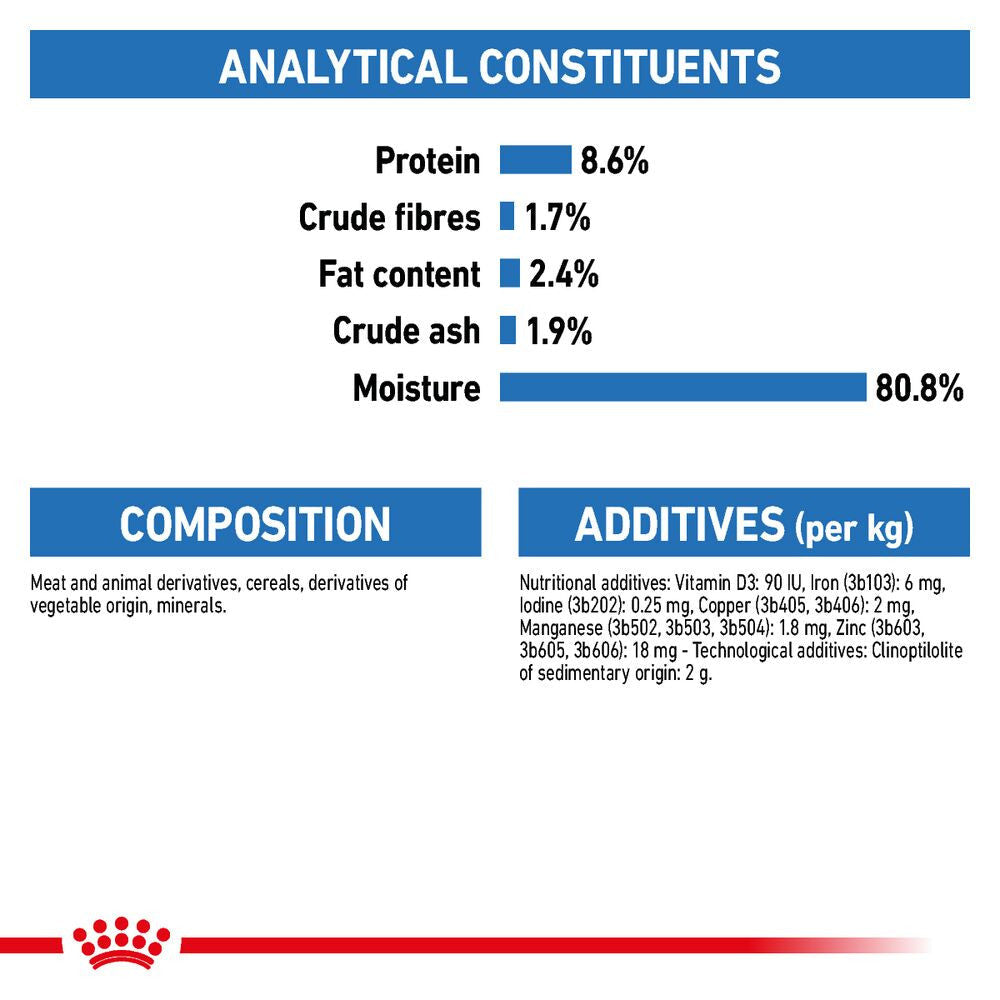 ANALYTICAL CONSTITUENTS

Protein 8.6%
Crude fibres 1.7%
Fat content 2.4%
Crude ash 1.9%
Moisture 80.8%

COMPOSITION

Meat and animal derivatives, cereals, derivatives of vegetable origin, minerals.

ADDITIVES (per kg)

Nutritional additives: Vitamin D3: 90 IU, Iron (3b103): 6 mg, Iodine (3b202): 0.25 mg, Copper (3b405, 3b406): 2 mg, Manganese (3b502, 3b503, 3b504): 1.8 mg, Zinc (3b603, 3b605, 3b606): 18 mg - Technological additives: Clinoptilolite of sedimentary origin: 2 g.